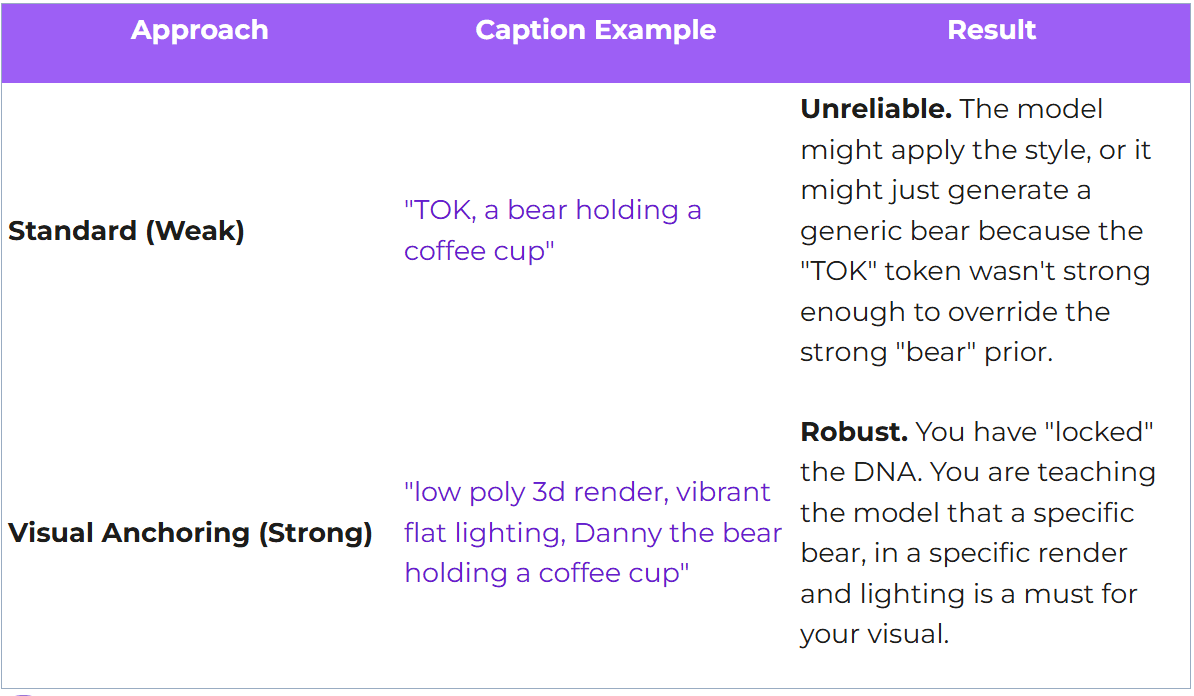 | Approach | Caption Example | Result |
|---|---|---|
| **Standard (Weak)** | "TOK, a bear holding a coffee cup" | **Unreliable.** The model might apply the style, or it might just generate a generic bear because the "TOK" token wasn't strong enough to override the strong "bear" prior. |
| **Visual Anchoring (Strong)** | "low poly 3d render, vibrant flat lighting, Danny the bear holding a coffee cup" | **Robust.** You have "locked" the DNA. You are teaching the model that a specific bear, in a specific render and lighting is a must for your visual. |